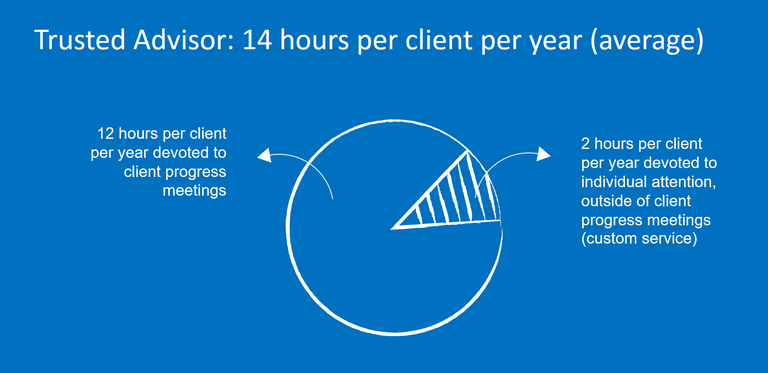 Trusted Advisor: 14 hours per client per year (average)

12 hours per client per year devoted to client progress meetings

2 hours per client per year devoted to individual attention, outside of client progress meetings (custom service)